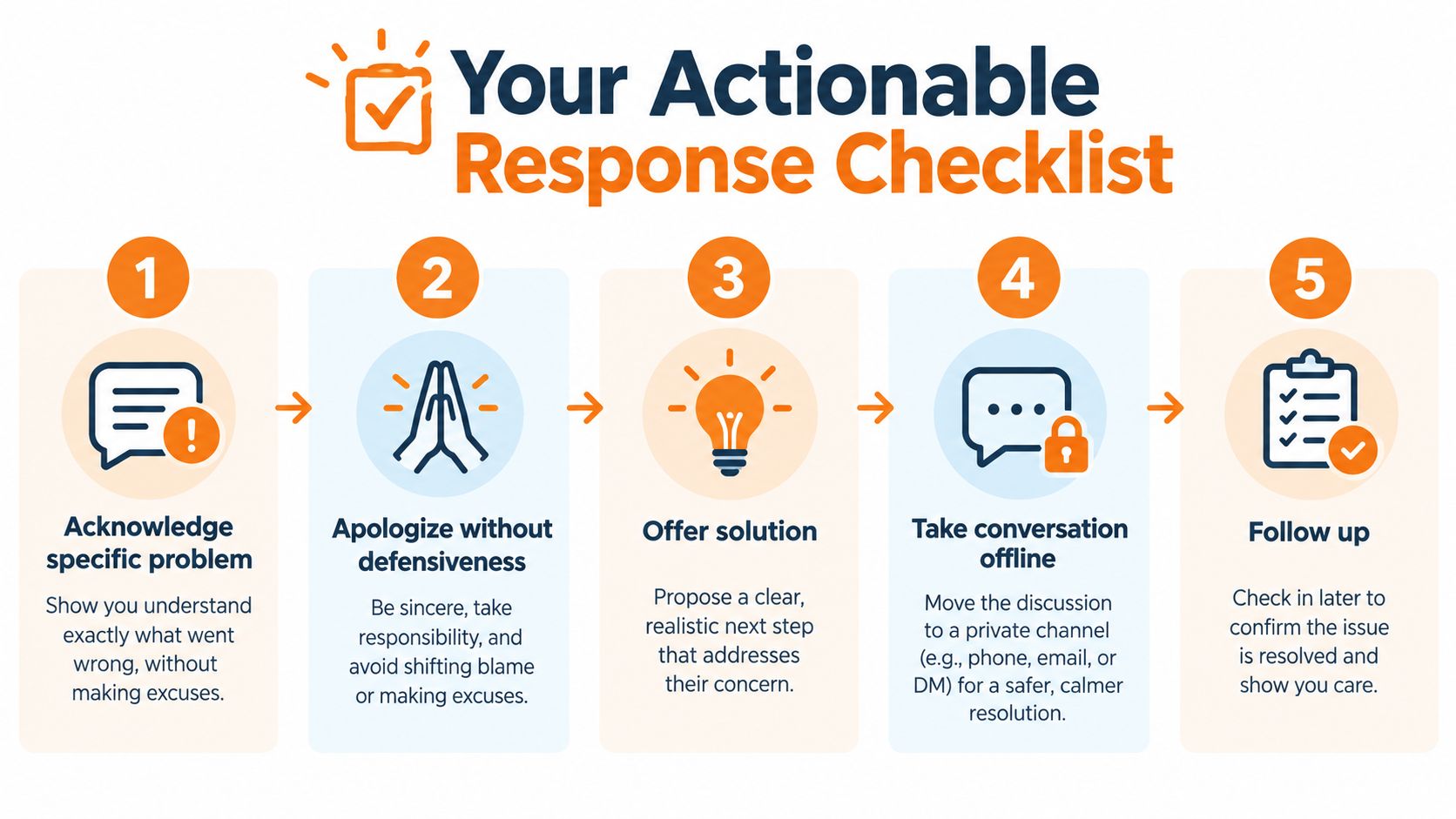 Your Actionable Response Checklist

1

Acknowledge specific problem

Show you understand exactly what went wrong, without making excuses.

2

Apologize without defensiveness

Be sincere, take responsibility, and avoid shifting blame or making excuses.

3

Offer solution

Propose a clear, realistic next step that addresses their concern.

4

Take conversation offline

Move the discussion to a private channel (e.g., phone, email, or DM) for a safer, calmer resolution.

5

Follow up

Check in later to confirm the issue is resolved and show you care.